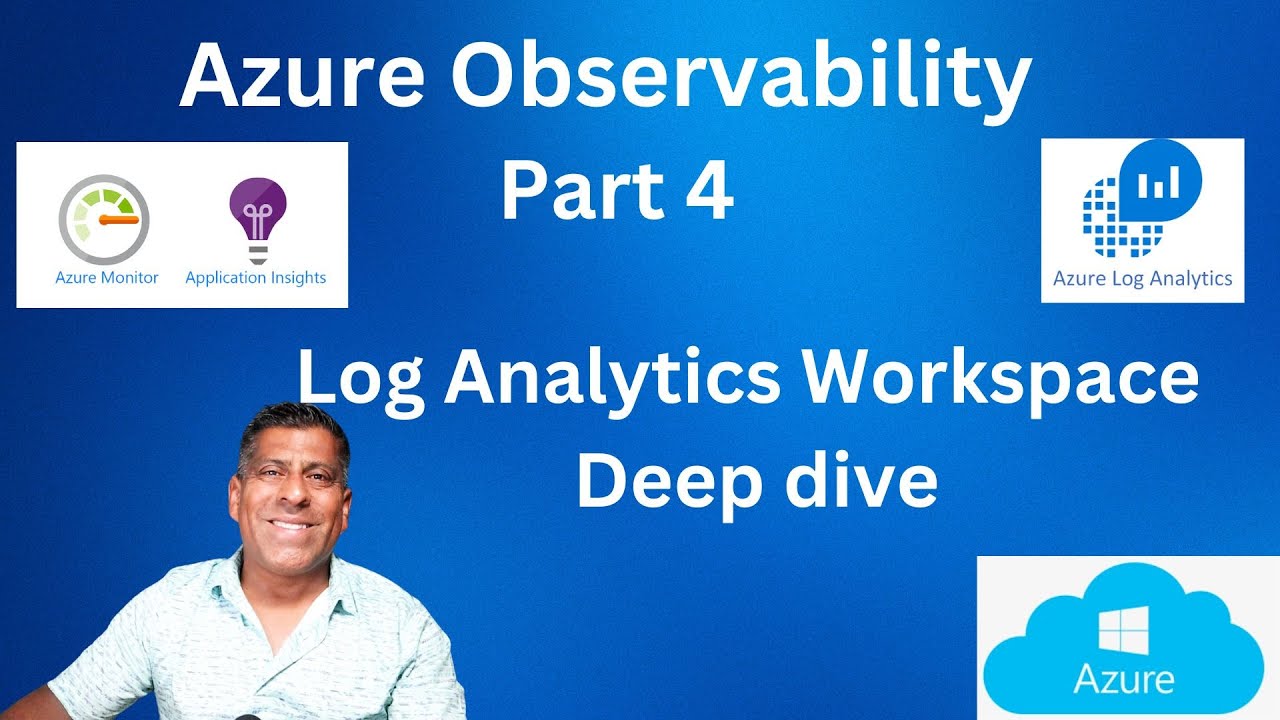 Azure Observability
Part 4

Azure Monitor
Application Insights

Azure Log Analytics

Log Analytics Workspace
Deep dive

Azure